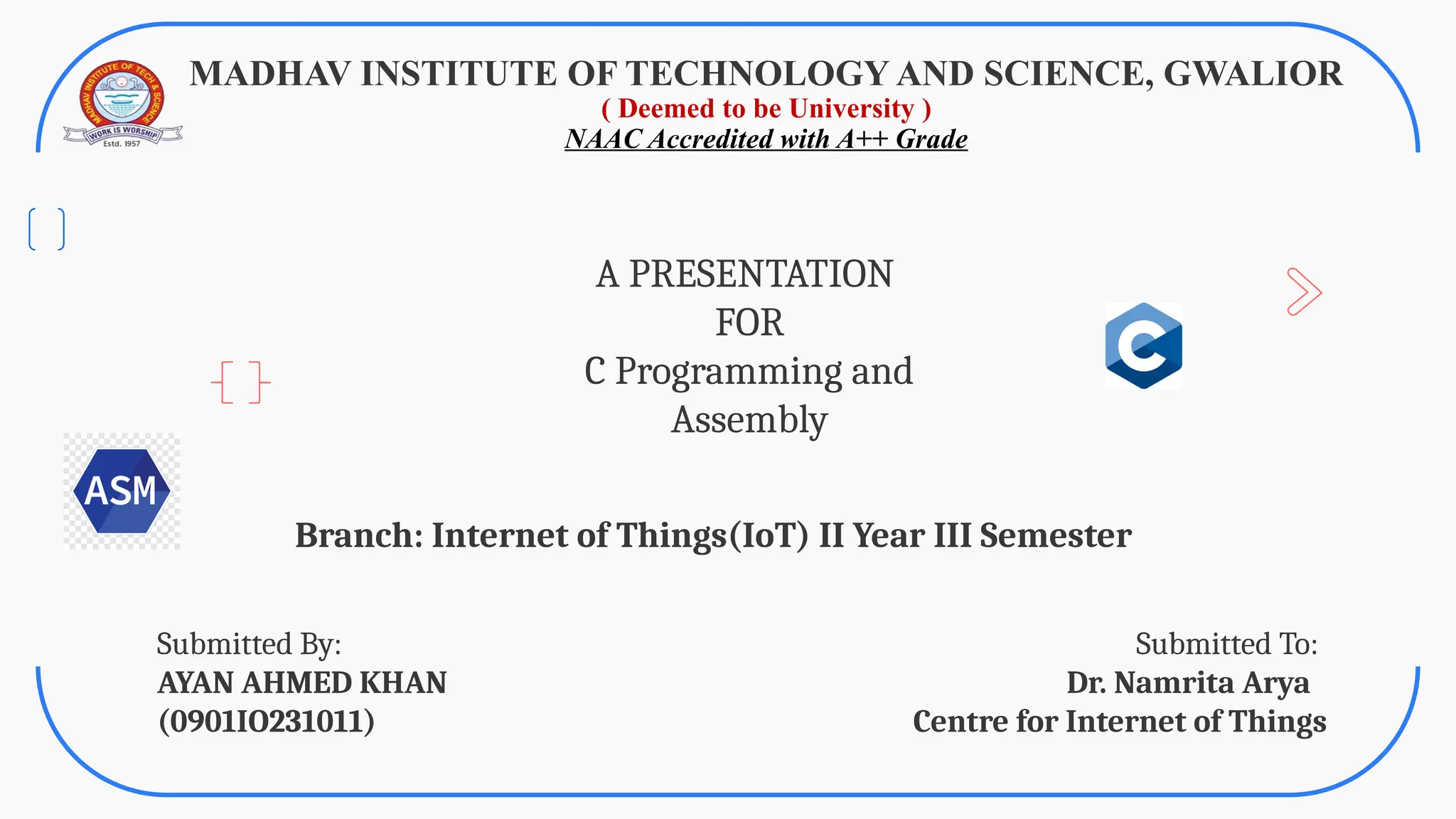 MADHAV INSTITUTE OF TECH & SCIENCE
WORK IS WORSHIP
Estd. 1957

MADHAV INSTITUTE OF TECHNOLOGY AND SCIENCE, GWALIOR
( Deemed to be University )
NAAC Accredited with A++ Grade

A PRESENTATION
FOR
C Programming and Assembly

C

ASM

Branch: Internet of Things(IoT) II Year III Semester

Submitted By:
AYAN AHMED KHAN
(0901IO231011)

Submitted To:
Dr. Namrita Arya
Centre for Internet of Things